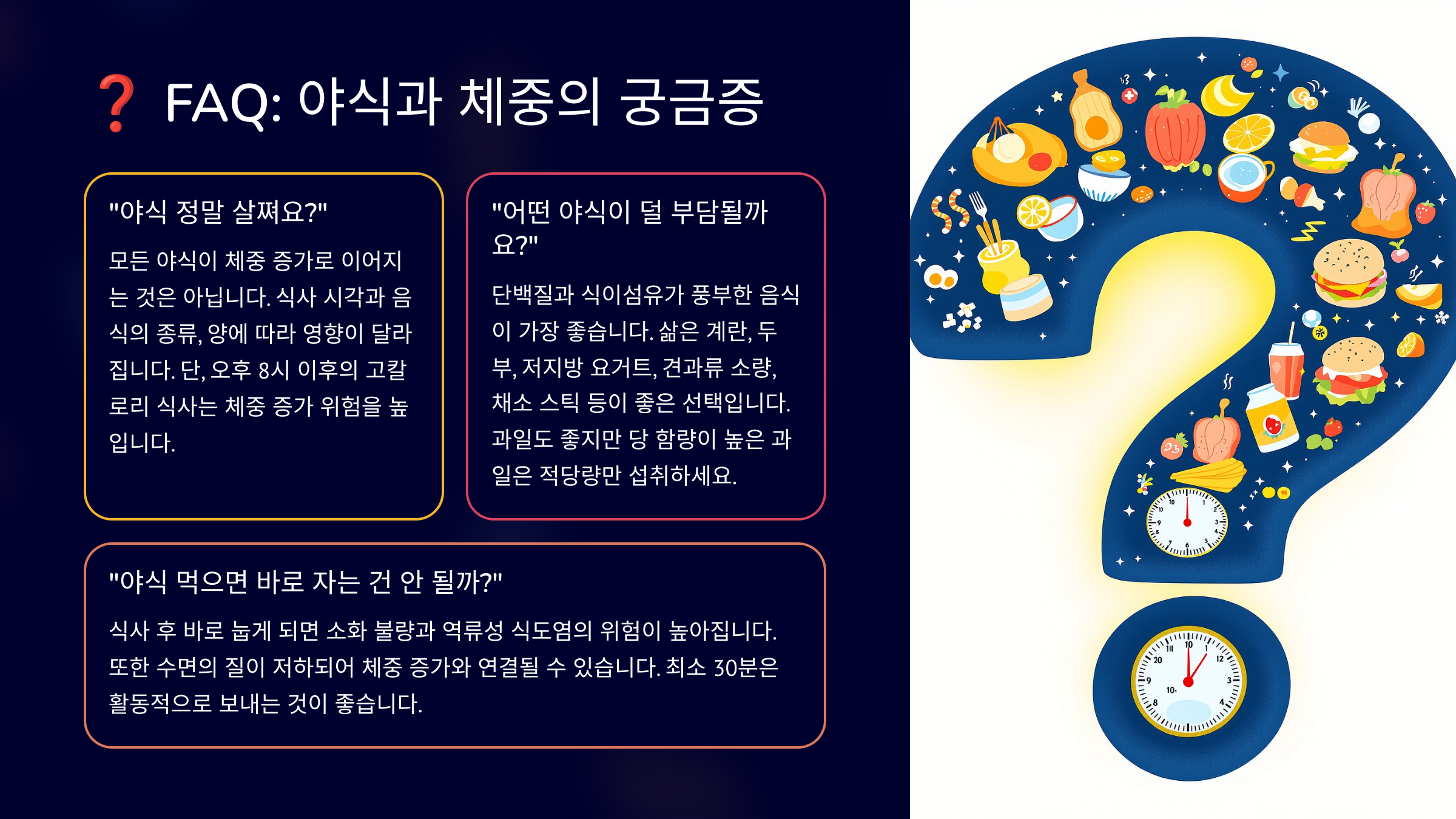 ❓ FAQ: 야식과 체중의 궁금증

"야식 정말 살쪄요?"

모든 야식이 체중 증가로 이어지는 것은 아닙니다. 식사 시각과 음식의 종류, 양에 따라 영향이 달라집니다. 단, 오후 8시 이후의 고칼로리 식사는 체중 증가 위험을 높입니다.

"어떤 야식이 덜 부담될까요?"

단백질과 식이섬유가 풍부한 음식이 가장 좋습니다. 삶은 계란, 두부, 저지방 요거트, 견과류 소량, 채소 스틱 등이 좋은 선택입니다. 과일도 좋지만 당 함량이 높은 과일은 적당량만 섭취하세요.

"야식 먹으면 바로 자는 건 안 될까?"

식사 후 바로 눕게 되면 소화 불량과 역류성 식도염의 위험이 높아집니다. 또한 수면의 질이 저하되어 체중 증가와 연결될 수 있습니다. 최소 30분은 활동적으로 보내는 것이 좋습니다.